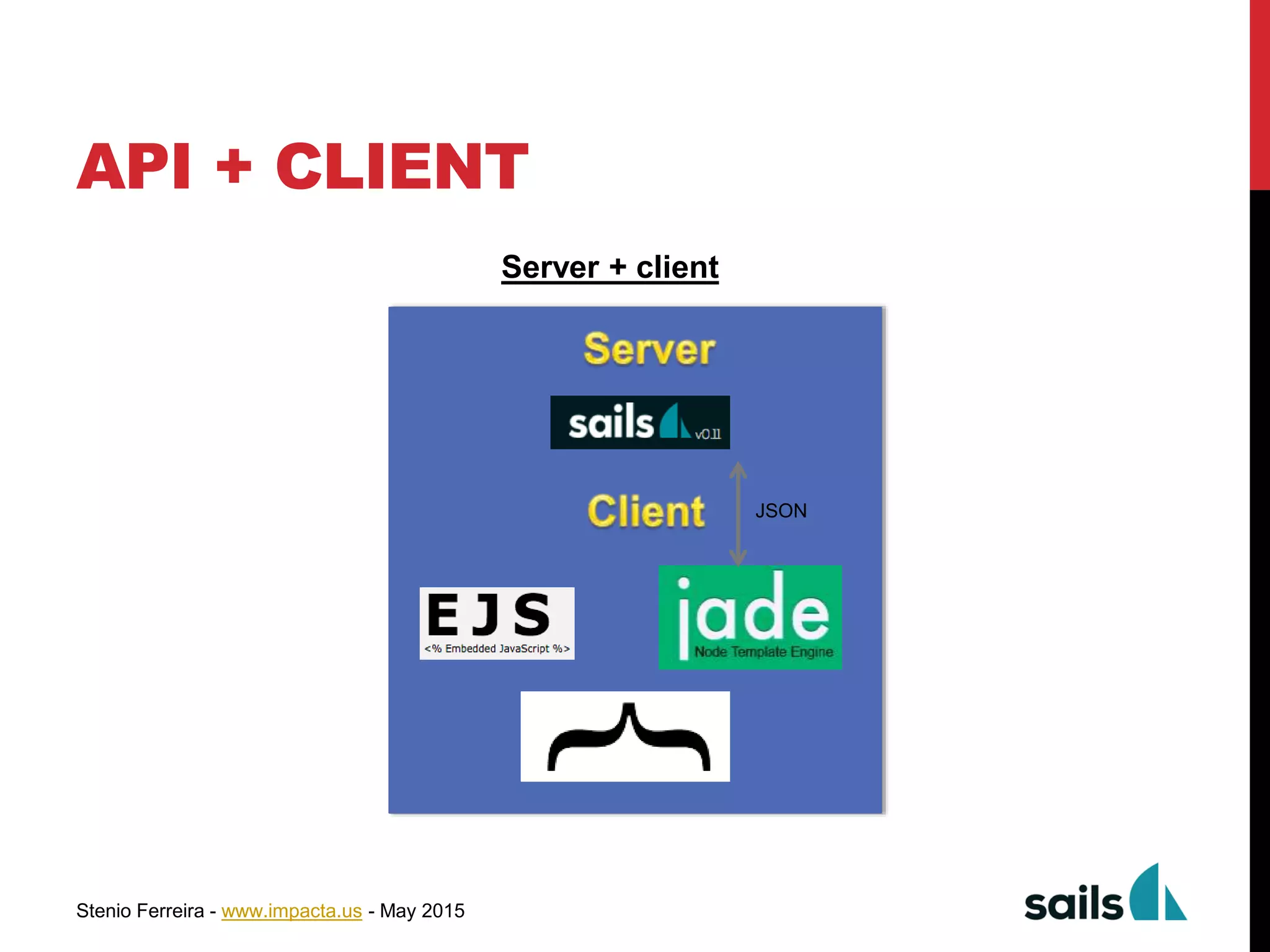 API + CLIENT

Server + client

Server

sails v0.11

Client

JSON

EJS
<% Embedded JavaScript %>

jade
Node Template Engine

Stenio Ferreira - www.impacta.us - May 2015

sails